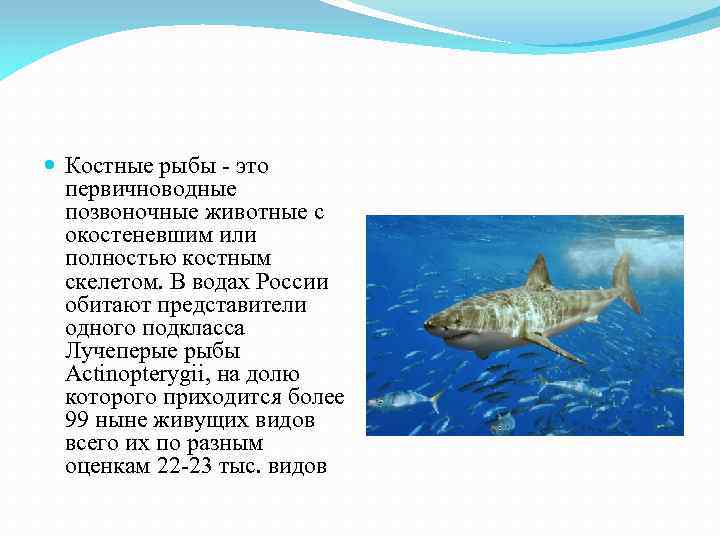 Костные рыбы - это первичноводные позвоночные животные с окостеневшим или полностью костным скелетом. В водах России обитают представители одного подкласса Лучеперые рыбы Actinopterygii, на долю которого приходится более 99 ныне живущих видов всего их по разным оценкам 22-23 тыс. видов